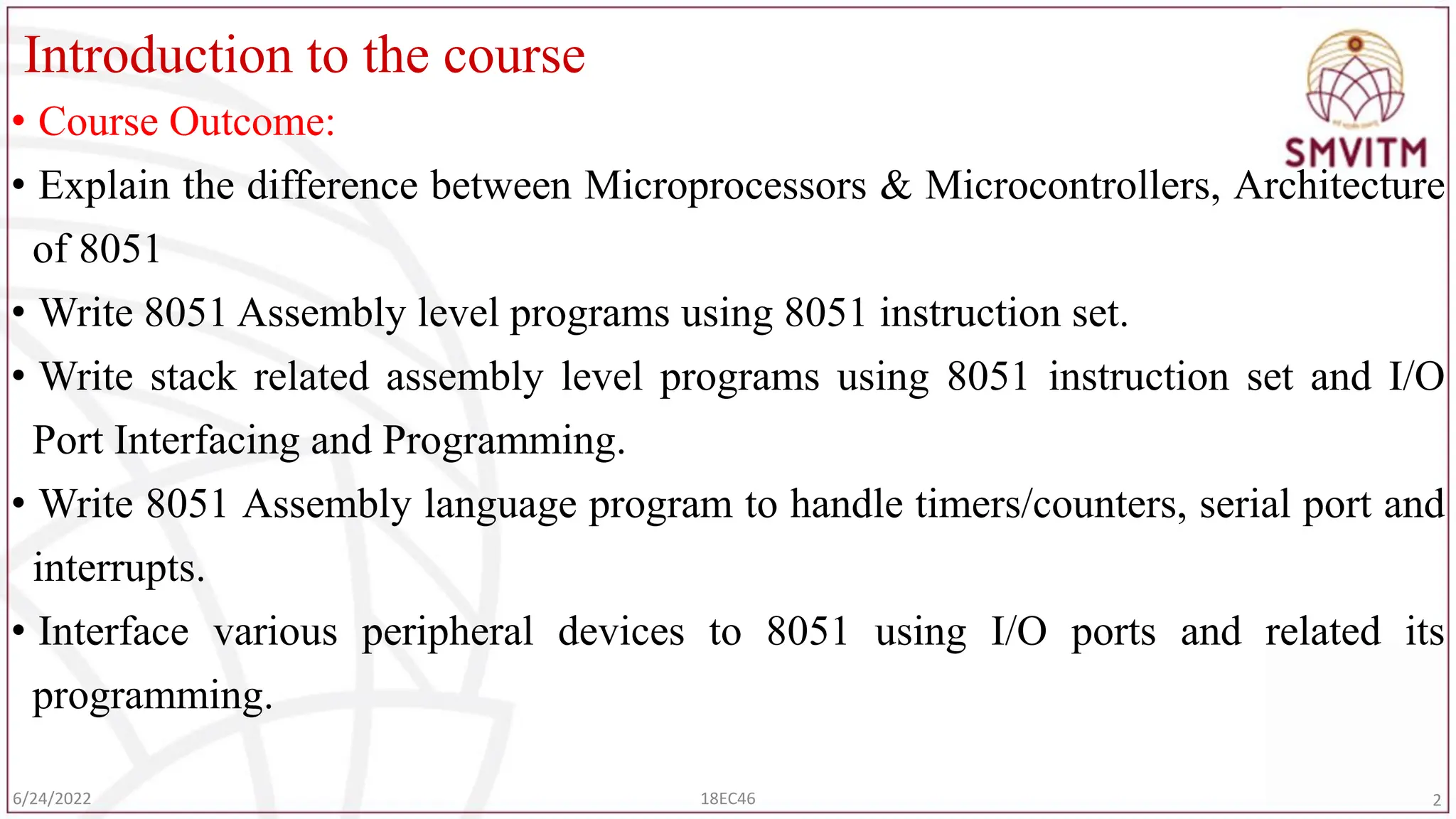 Introduction to the course

SMVITM

• Course Outcome:

• Explain the difference between Microprocessors & Microcontrollers, Architecture of 8051

• Write 8051 Assembly level programs using 8051 instruction set.

• Write stack related assembly level programs using 8051 instruction set and I/O Port Interfacing and Programming.

• Write 8051 Assembly language program to handle timers/counters, serial port and interrupts.

• Interface various peripheral devices to 8051 using I/O ports and related its programming.

6/24/2022 18EC46 2